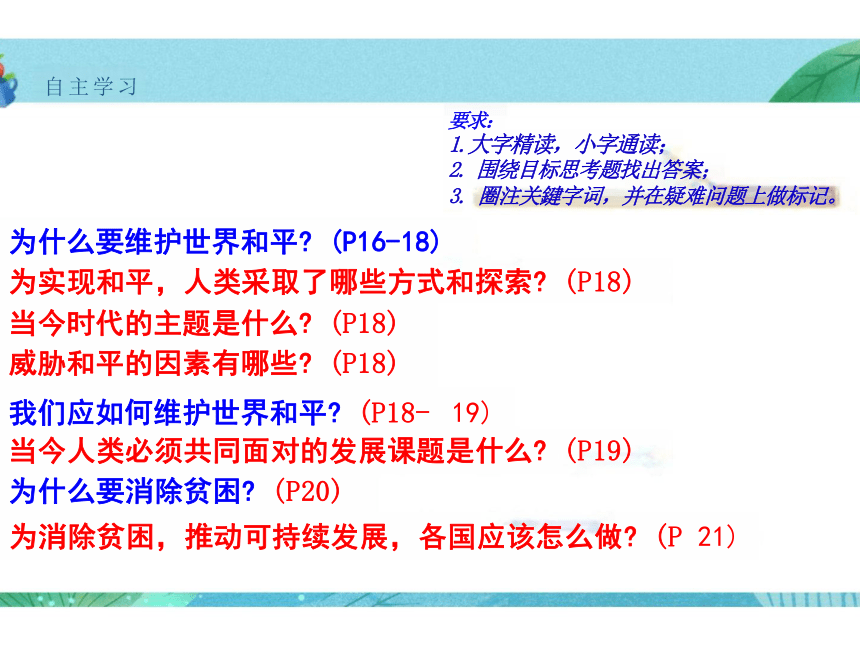 自主学习

要求:
1.大字精读，小字通读;
2. 围绕目标思考题找出答案;
3. 圈注关键字词，并在疑难问题上做标记。

为什么要维护世界和平？(P16-18)
为实现和平，人类采取了哪些方式和探索？(P18)
当今时代的主题是什么？(P18)
威胁和平的因素有哪些？(P18)
我们应如何维护世界和平？(P18- 19)
当今人类必须共同面对的发展课题是什么？(P19)
为什么要消除贫困？(P20)
为消除贫困，推动可持续发展，各国应该怎么做？(P 21)